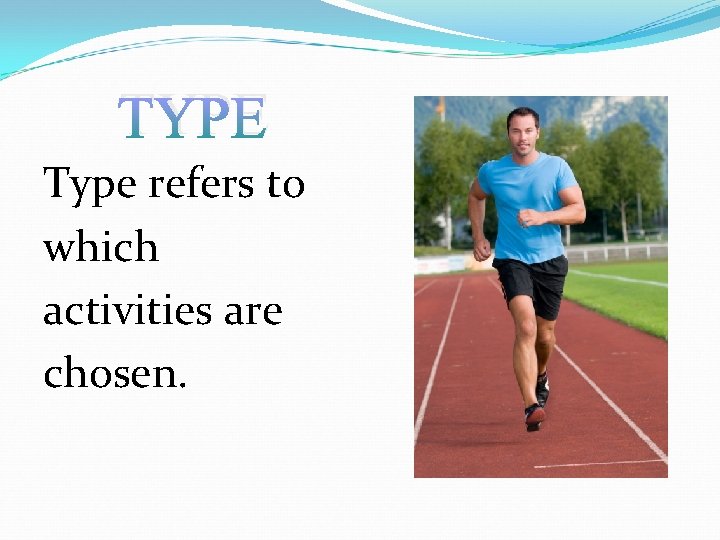 TYPE

Type refers to which activities are chosen.